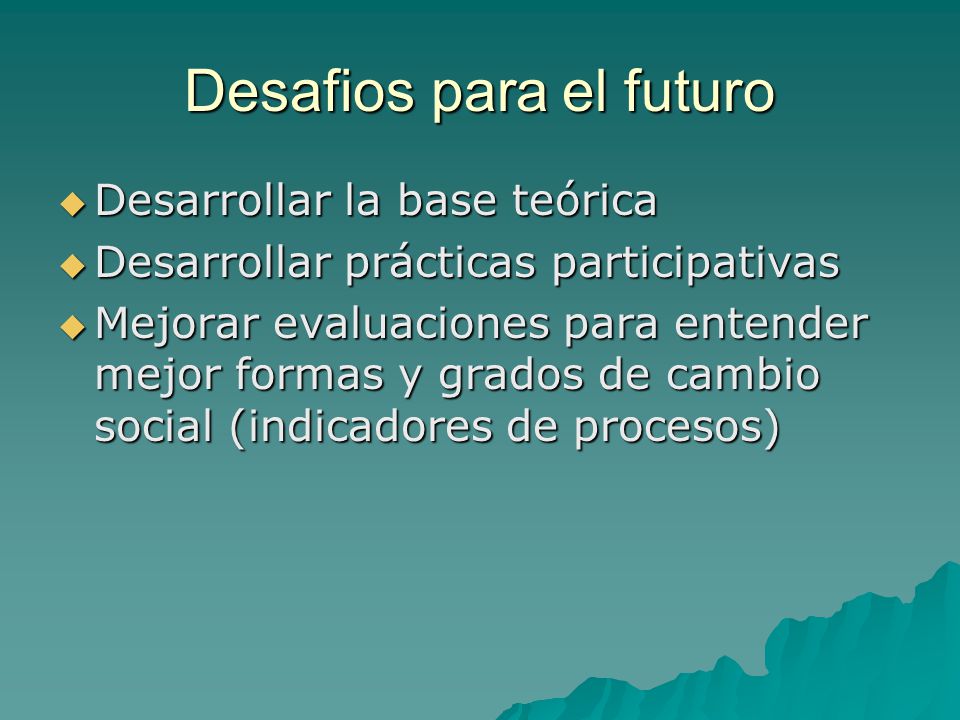 Desafios para el futuro

◆ Desarrollar la base teórica
◆ Desarrollar prácticas participativas
◆ Mejorar evaluaciones para entender mejor formas y grados de cambio social (indicadores de procesos)